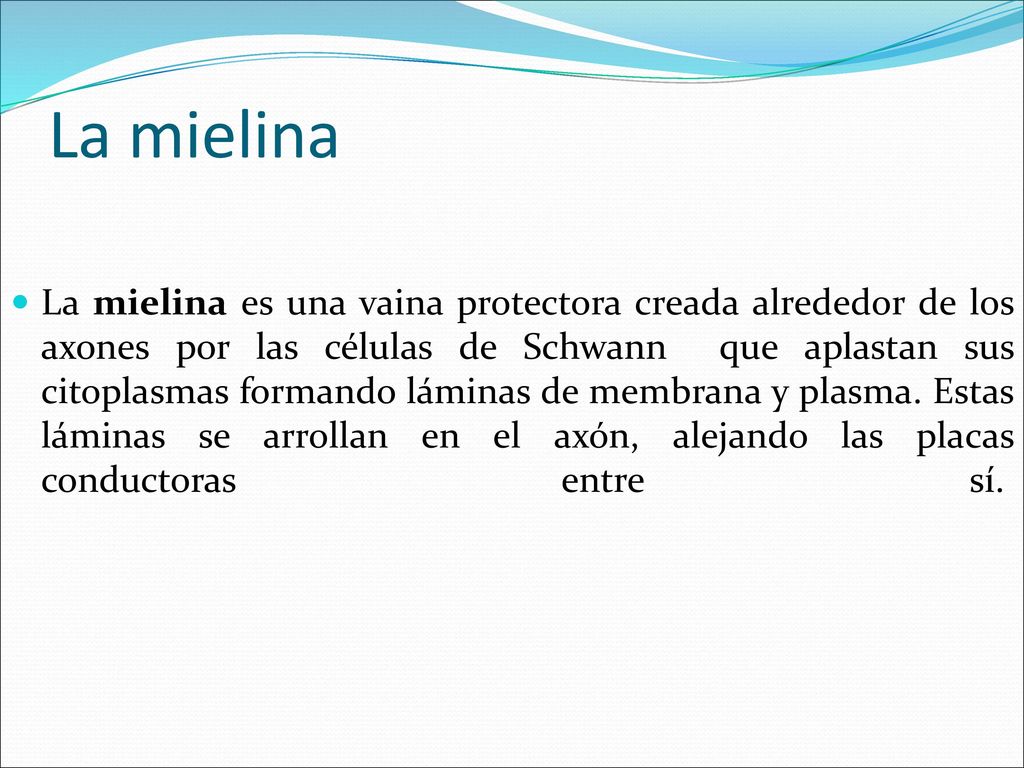 La mielina

La mielina es una vaina protectora creada alrededor de los axones por las células de Schwann que aplastan sus citoplasmas formando láminas de membrana y plasma. Estas láminas se arrollan en el axón, alejando las placas conductoras entre sí.